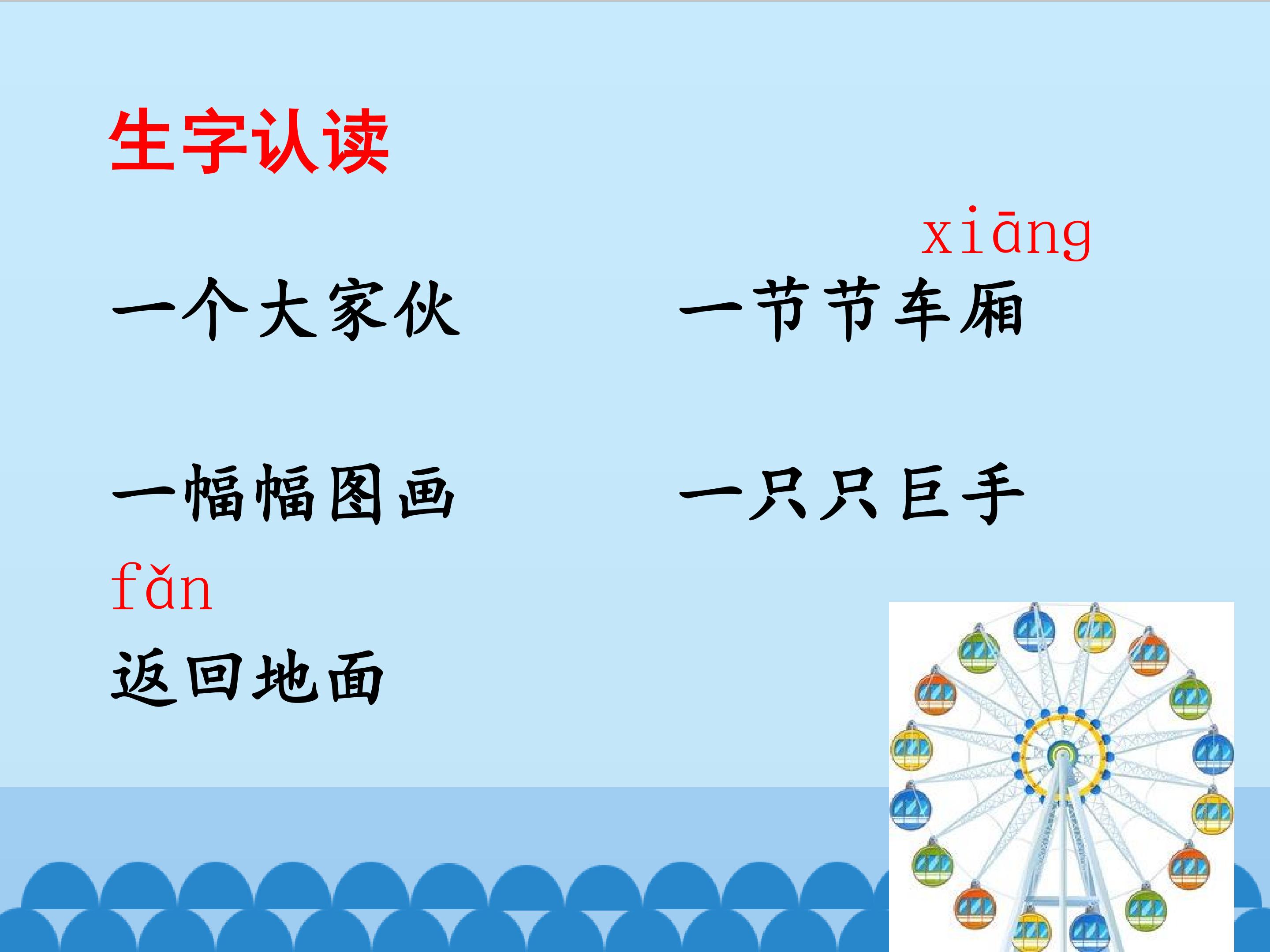 生字认读

xiāng

一个大家伙　　一节节车厢

一幅幅图画　　一只只巨手

fǎn

返回地面